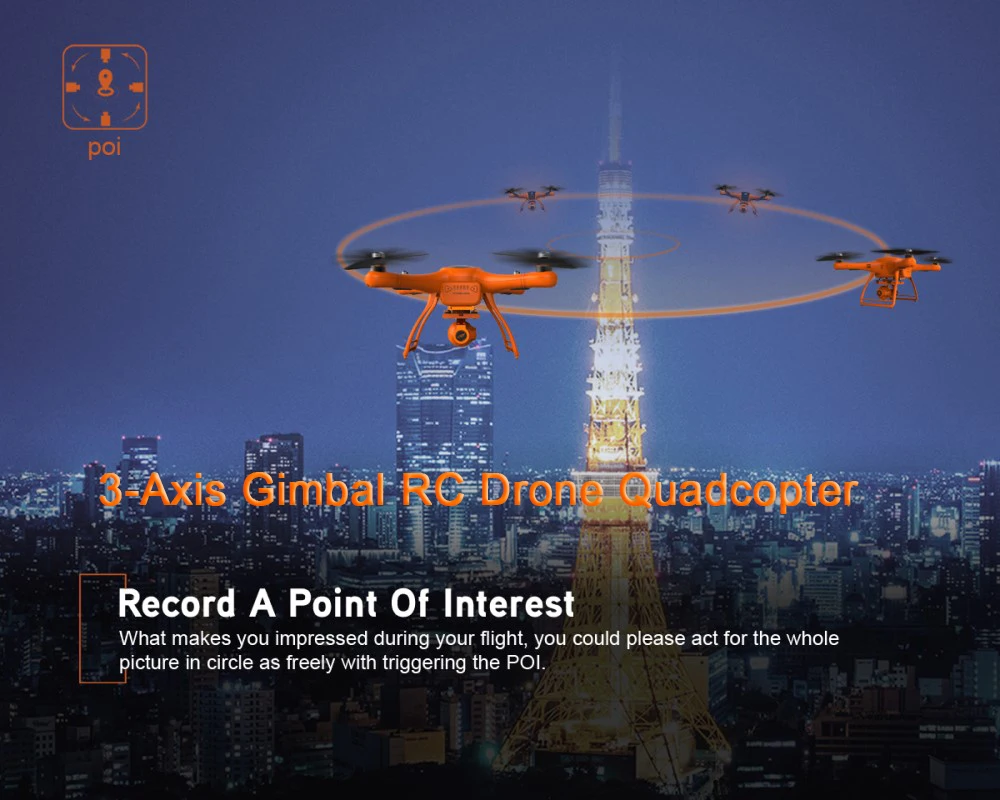 poi

3-Axis Gimbal RC Drone Quadcopter

Record A Point Of Interest

What makes you impressed during your flight, you could please act for the whole picture in circle as freely with triggering the POI.